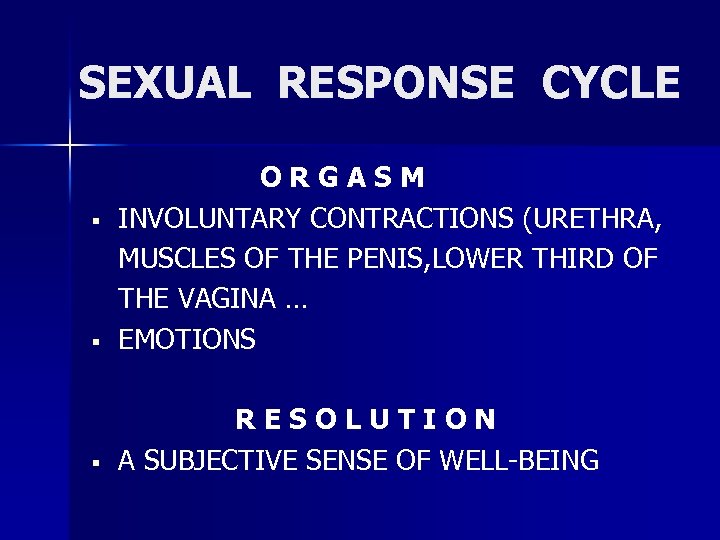 SEXUAL RESPONSE CYCLE

O R G A S M

▪ INVOLUNTARY CONTRACTIONS (URETHRA, MUSCLES OF THE PENIS,LOWER THIRD OF THE VAGINA …

▪ EMOTIONS

R E S O L U T I O N

▪ A SUBJECTIVE SENSE OF WELL-BEING